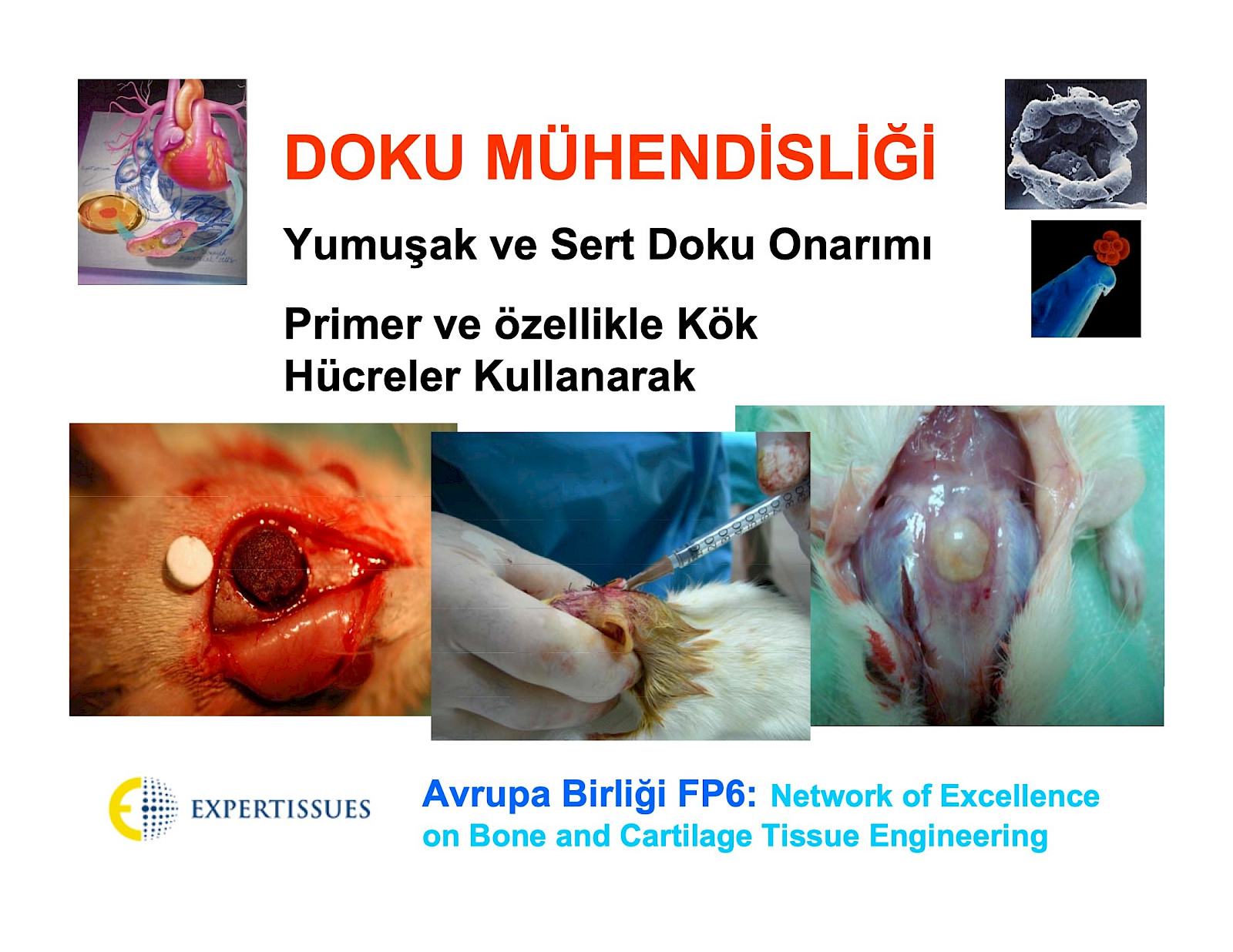 DOKU MÜHENDİSLİĞİ

Yumuşak ve Sert Doku Onarımı

Primer ve özellikle Kök Hücreler Kullanarak

EXPERTISSUES

Avrupa Birliği FP6: Network of Excellence on Bone and Cartilage Tissue Engineering